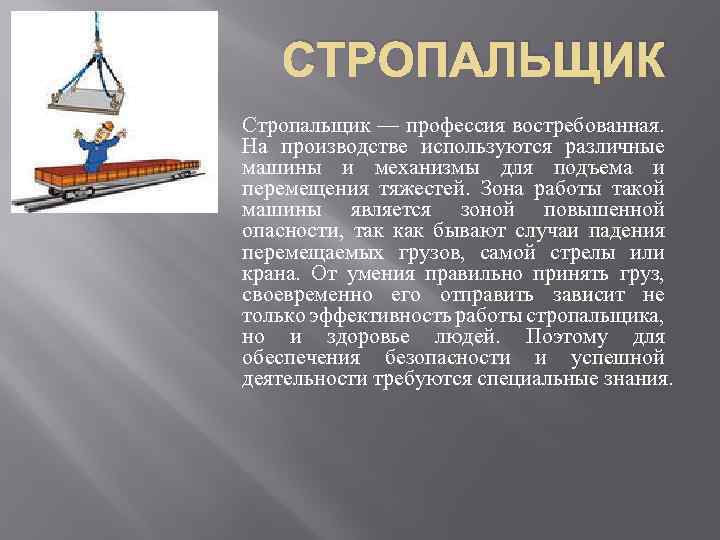 СТРОПАЛЬЩИК

Стропальщик — профессия востребованная. На производстве используются различные машины и механизмы для подъема и перемещения тяжестей. Зона работы такой машины является зоной повышенной опасности, так как бывают случаи падения перемещаемых грузов, самой стрелы или крана. От умения правильно принять груз, своевременно его отправить зависит не только эффективность работы стропальщика, но и здоровье людей. Поэтому для обеспечения безопасности и успешной деятельности требуются специальные знания.